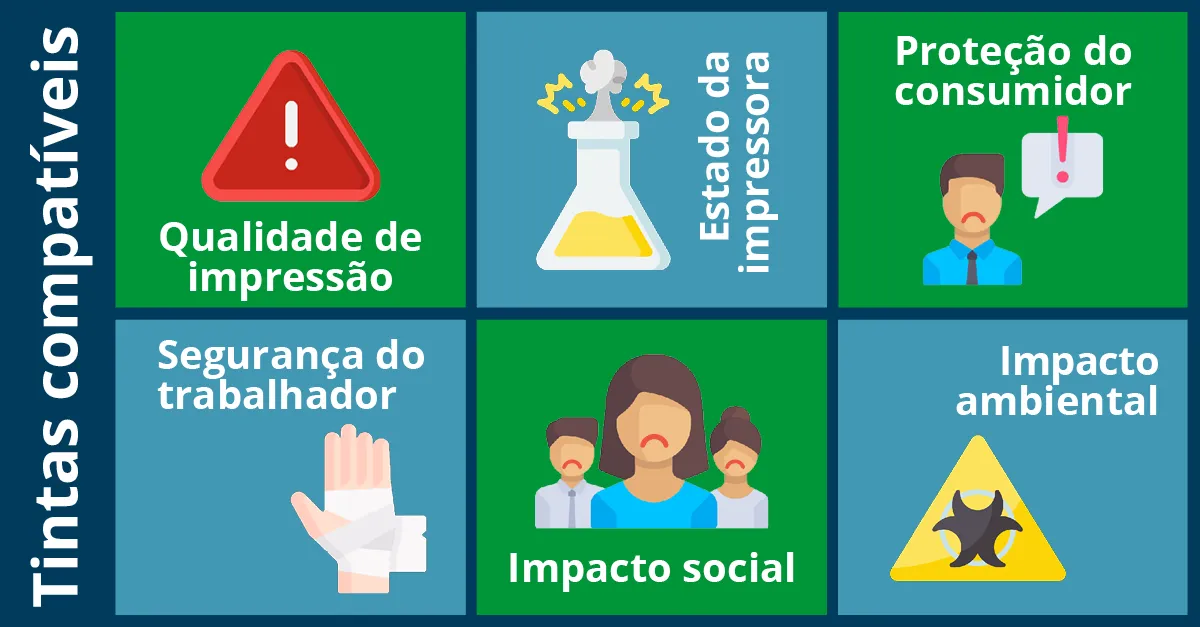 Tintas compatíveis

Qualidade de impressão

Estado da impressora

Proteção do consumidor

Segurança do trabalhador

Impacto social

Impacto ambiental